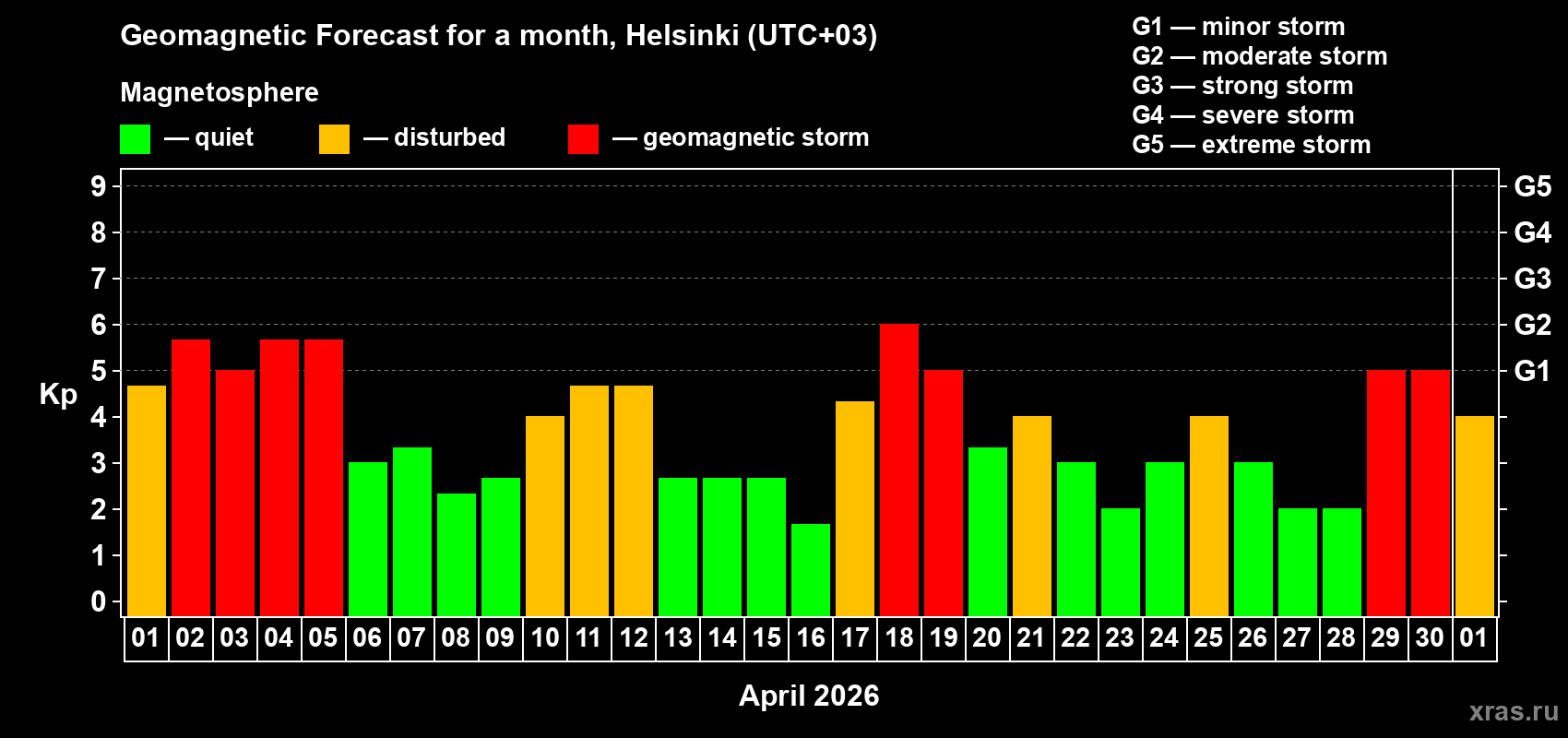 Geomagnetic Forecast for a month, Helsinki (UTC+03)

Magnetosphere

— quiet — disturbed — geomagnetic storm

G1 — minor storm
G2 — moderate storm
G3 — strong storm
G4 — severe storm
G5 — extreme storm

Kp

9
8
7
6
5
4
3
2
1
0

G5
G4
G3
G2
G1

01 02 03 04 05 06 07 08 09 10 11 12 13 14 15 16 17 18 19 20 21 22 23 24 25 26 27 28 29 30 01

April 2026

xras.ru